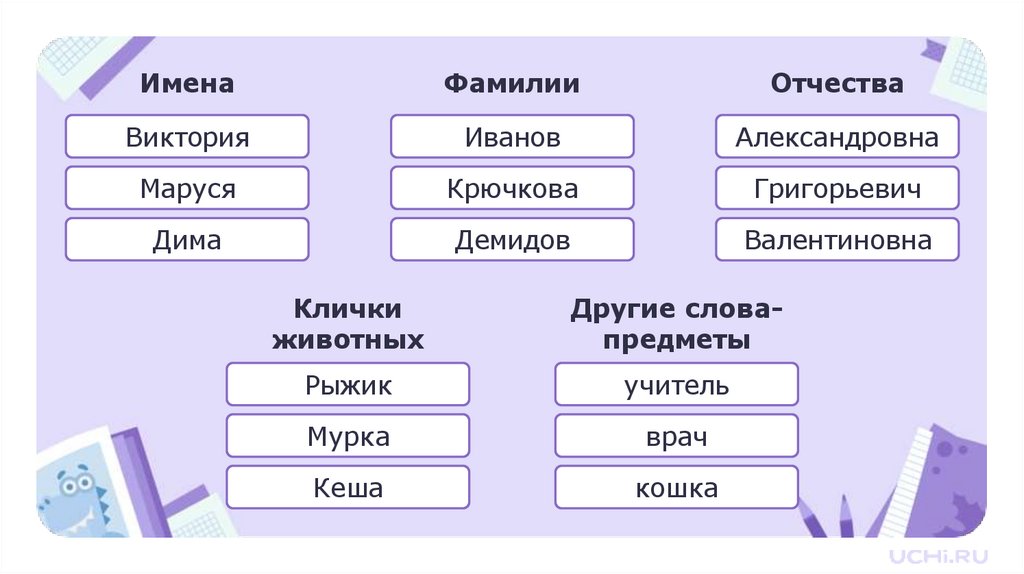 Имена

Виктория

Маруся

Дима

Фамилии

Иванов

Крючкова

Демидов

Отчества

Александровна

Григорьевич

Валентиновна

Клички животных

Рыжик

Мурка

Кеша

Другие слова-предметы

учитель

врач

кошка

UCHi.RU